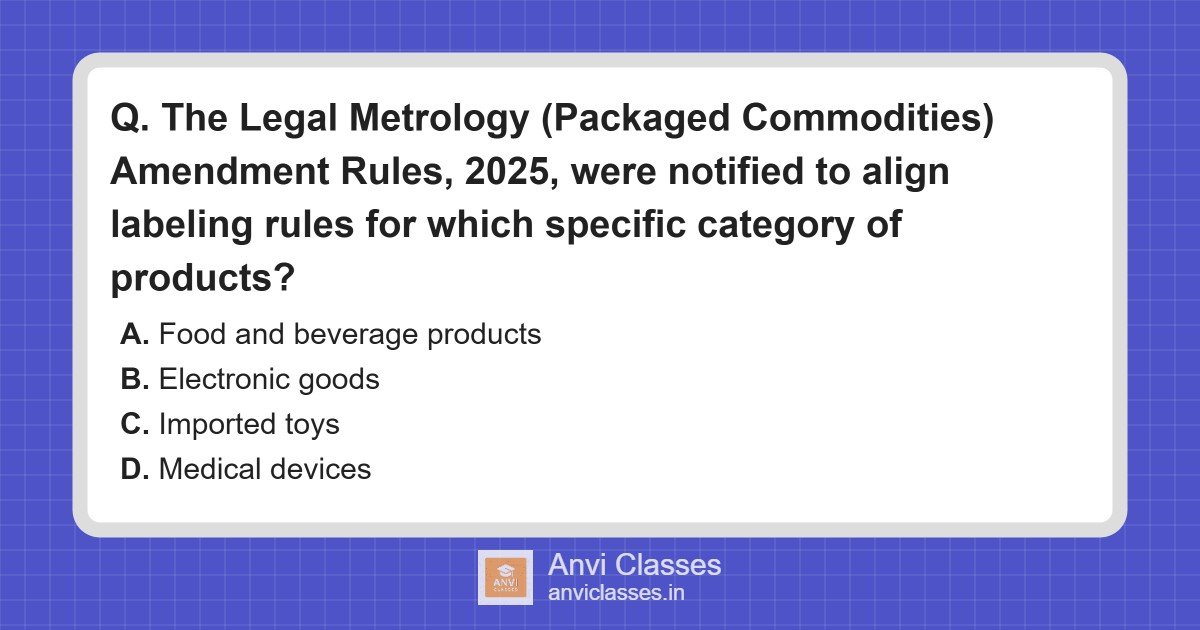 Q. The Legal Metrology (Packaged Commodities) Amendment Rules, 2025, were notified to align labeling rules for which specific category of products?

A. Food and beverage products
B. Electronic goods
C. Imported toys
D. Medical devices

ANVI CLASSES

Anvi Classes
anviclasses.in